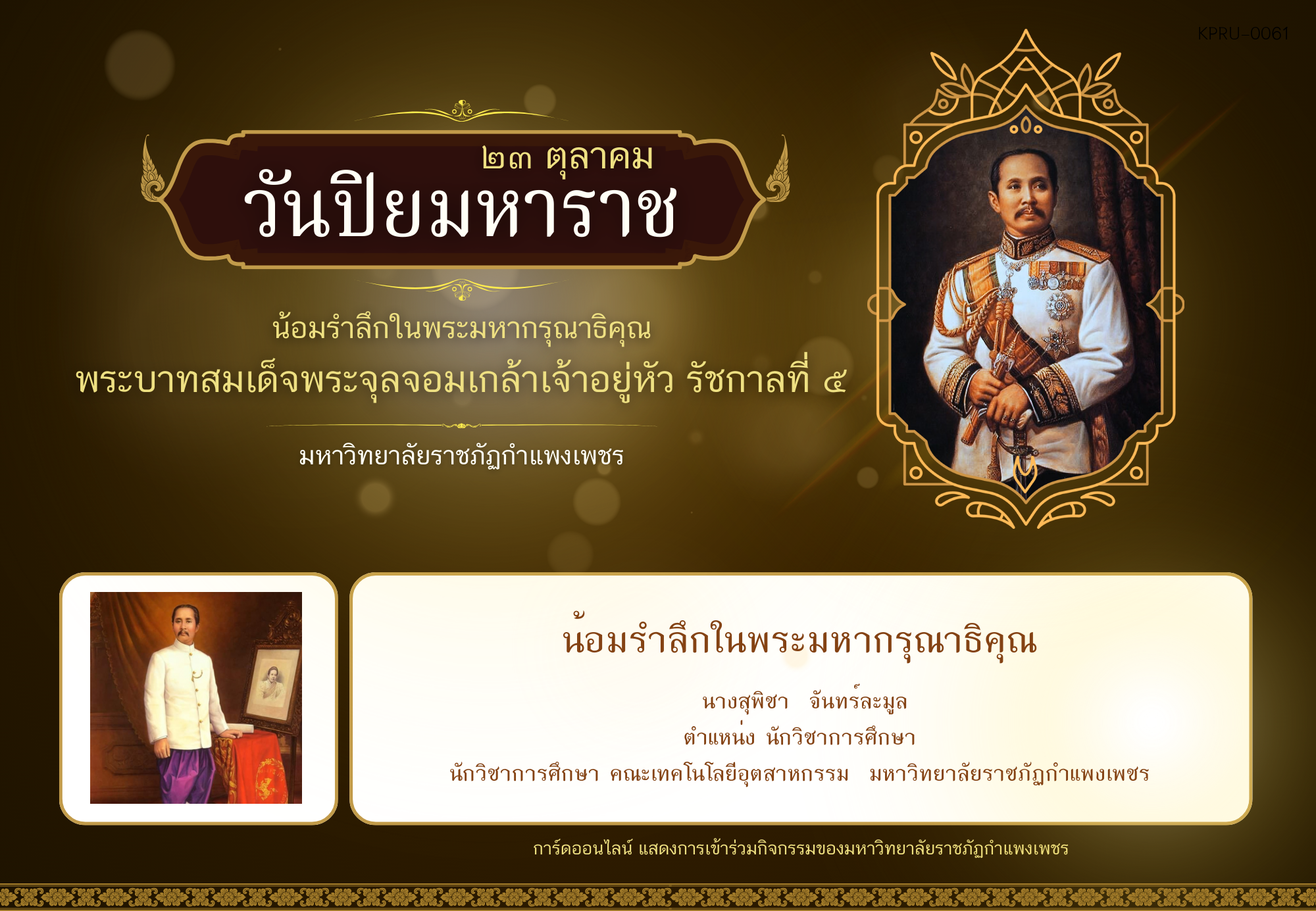 KPRU-0061

๒๓ ตุลาคม
วันปิยมหาราช

น้อมรำลึกในพระมหากรุณาธิคุณ
พระบาทสมเด็จพระจุลจอมเกล้าเจ้าอยู่หัว รัชกาลที่ ๕

มหาวิทยาลัยราชภัฏกำแพงเพชร

น้อมรำลึกในพระมหากรุณาธิคุณ

นางสุพิชา จันทร์ละมูล
ตำแหน่ง นักวิชาการศึกษา
นักวิชาการศึกษา คณะเทคโนโลยีอุตสาหกรรม มหาวิทยาลัยราชภัฏกำแพงเพชร

การ์ดออนไลน์ แสดงการเข้าร่วมกิจกรรมของมหาวิทยาลัยราชภัฏกำแพงเพชร